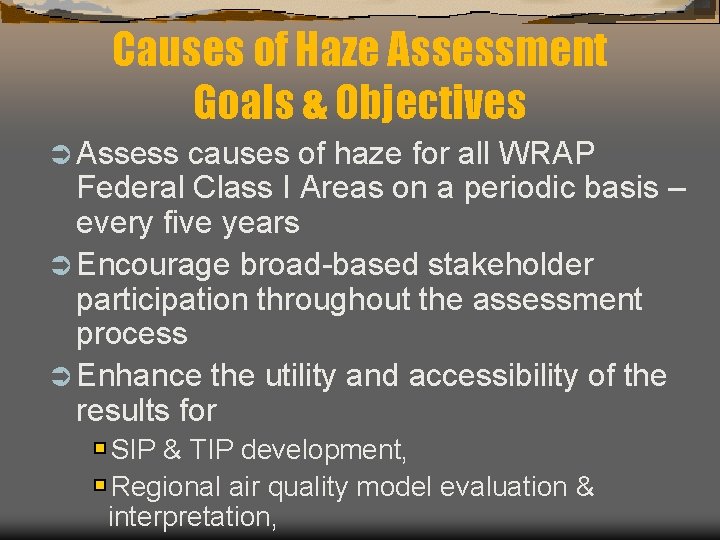 Causes of Haze Assessment
Goals & Objectives

Assess causes of haze for all WRAP Federal Class I Areas on a periodic basis – every five years

Encourage broad-based stakeholder participation throughout the assessment process

Enhance the utility and accessibility of the results for

SIP & TIP development,

Regional air quality model evaluation & interpretation,